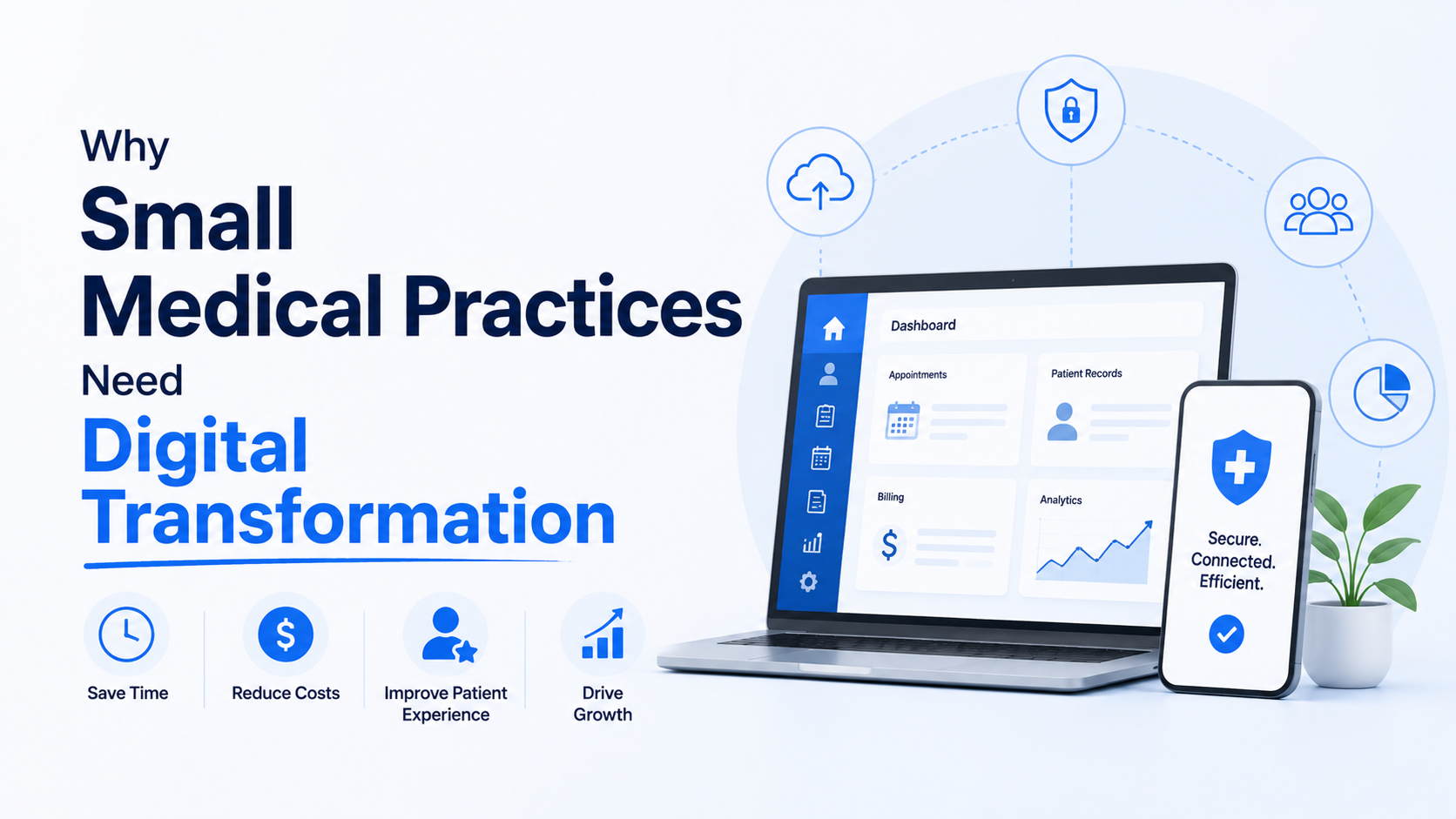 Why
Small
Medical Practices
Need
Digital
Transformation

Save Time

Reduce Costs

Improve Patient Experience

Drive Growth

Dashboard

Appointments

Patient Records

Billing

$

Analytics

Secure.
Connected.
Efficient.